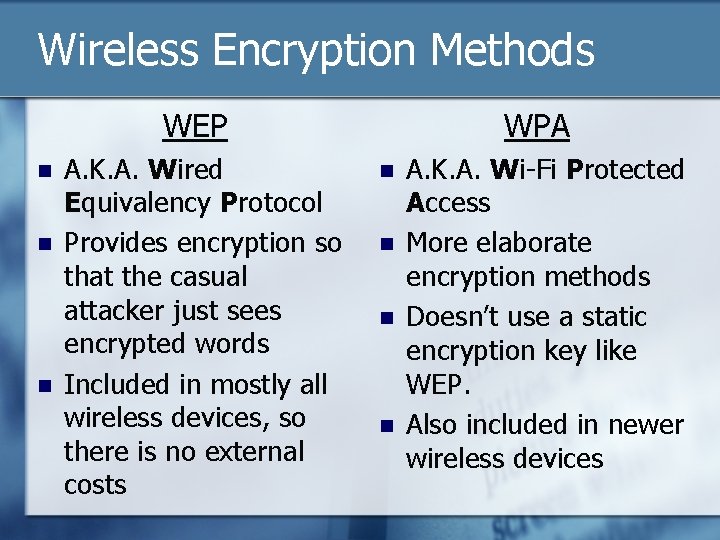 Wireless Encryption Methods

WEP

- A.K.A. Wired Equivalency Protocol
- Provides encryption so that the casual attacker just sees encrypted words
- Included in mostly all wireless devices, so there is no external costs

WPA

- A.K.A. Wi-Fi Protected Access
- More elaborate encryption methods
- Doesn't use a static encryption key like WEP.
- Also included in newer wireless devices